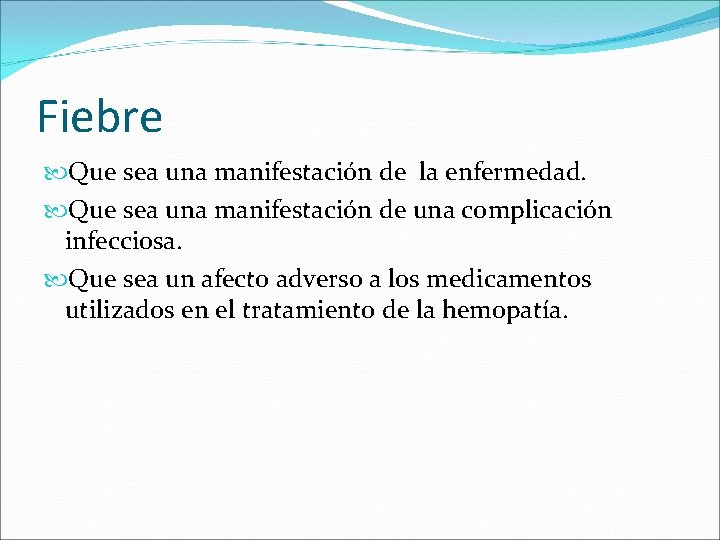 Fiebre

Que sea una manifestación de la enfermedad.

Que sea una manifestación de una complicación infecciosa.

Que sea un afecto adverso a los medicamentos utilizados en el tratamiento de la hemopatía.